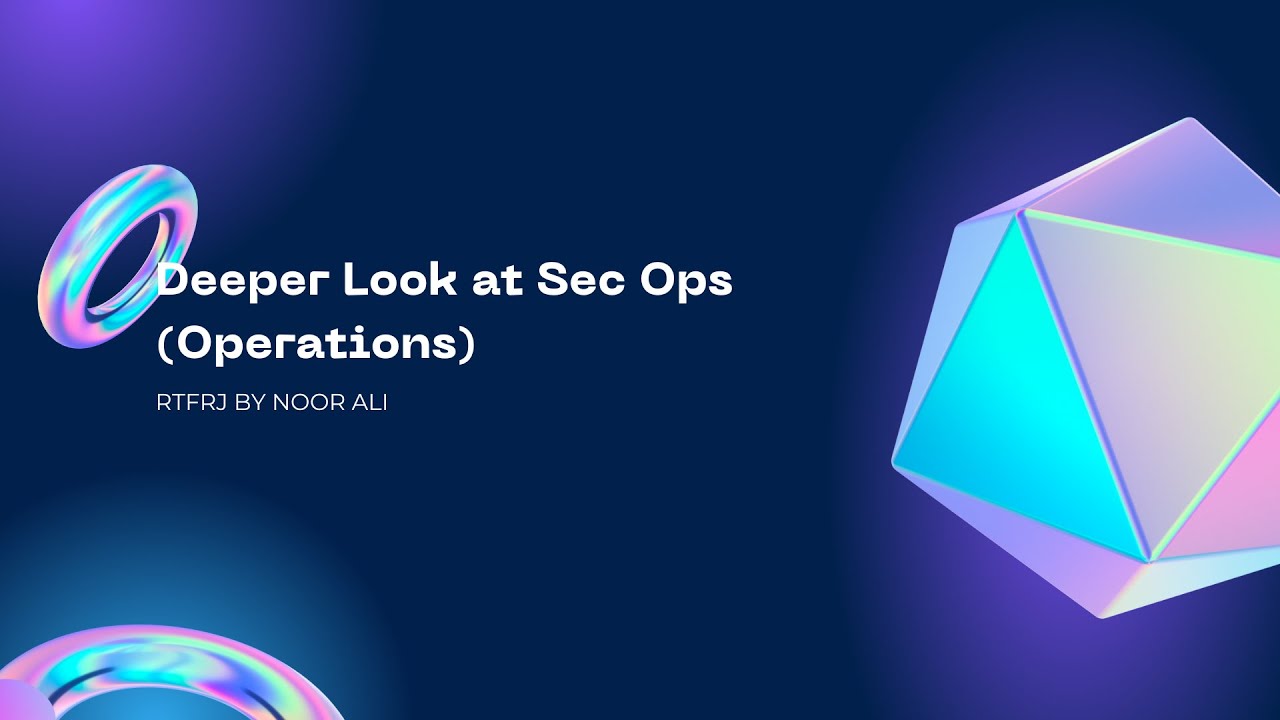 Deeper Look at Sec Ops (Operations)

RTFRJ BY NOOR ALI